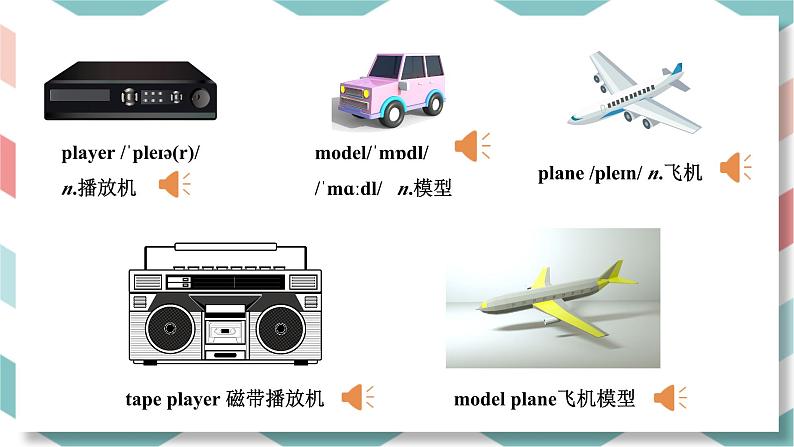 player /ˈpleɪə(r)/
n.播放机

model/ˈmɒdl/
/ˈmɑːdl/ n.模型

plane /pleɪn/ n.飞机

tape player 磁带播放机

model plane飞机模型